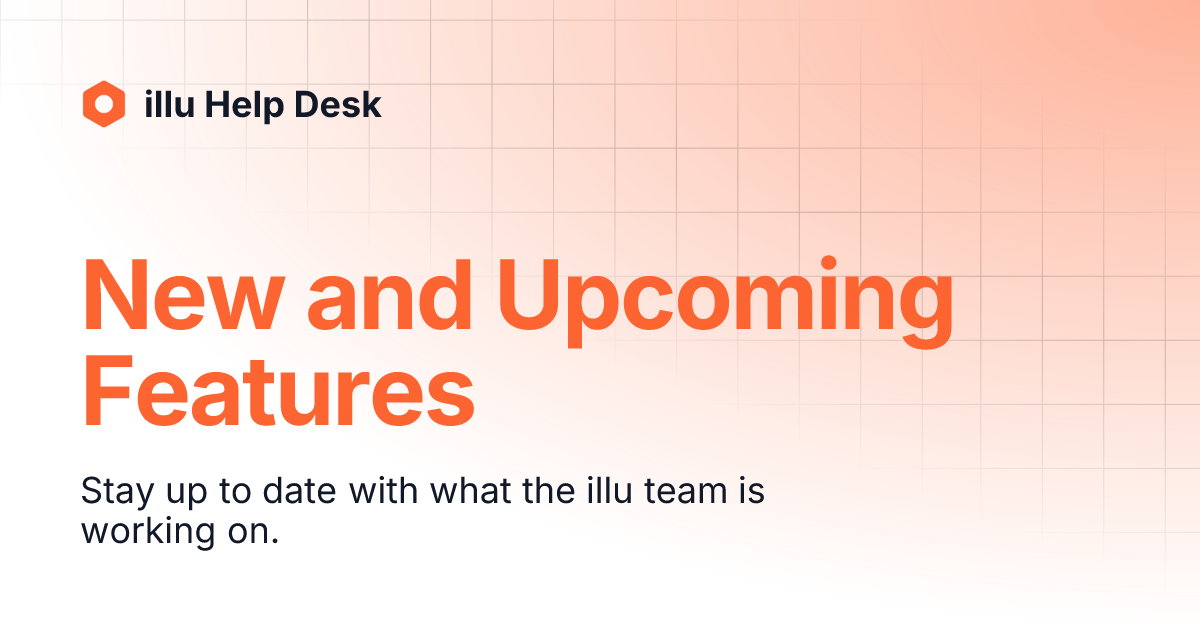 illu Help Desk

New and Upcoming Features

Stay up to date with what the illu team is working on.